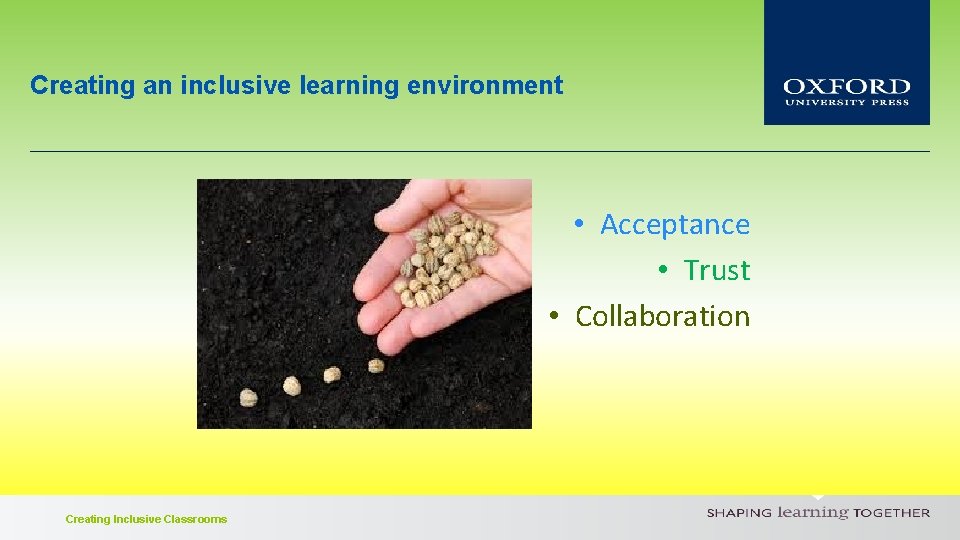 Creating an inclusive learning environment

OXFORD
UNIVERSITY PRESS

• Acceptance
• Trust
• Collaboration

Creating Inclusive Classrooms

SHAPING learning TOGETHER